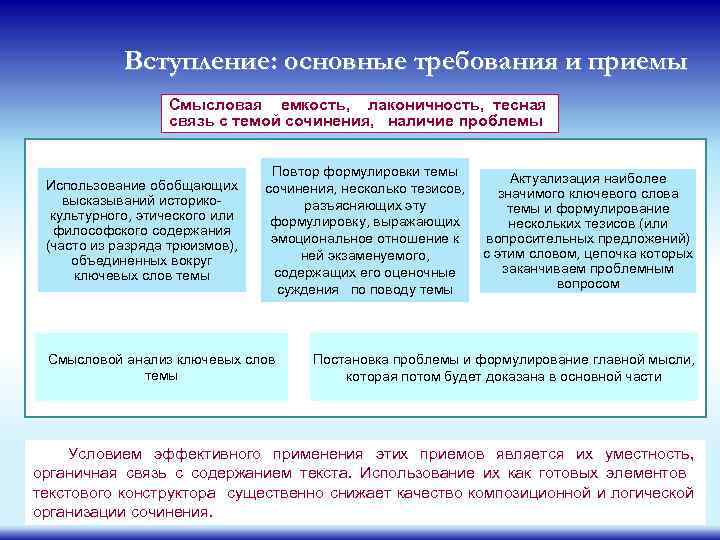 Вступление: основные требования и приемы

Смысловая емкость, лаконичность, тесная связь с темой сочинения, наличие проблемы

Использование обобщающих высказываний историко-культурного, этического или философского содержания (часто из разряда трюизмов), объединенных вокруг ключевых слов темы

Повтор формулировки темы сочинения, несколько тезисов, разъясняющих эту формулировку, выражающих эмоциональное отношение к ней экзаменуемого, содержащих его оценочные суждения по поводу темы

Актуализация наиболее значимого ключевого слова темы и формулирование нескольких тезисов (или вопросительных предложений) с этим словом, цепочка которых заканчиваем проблемным вопросом

Смысловой анализ ключевых слов темы

Постановка проблемы и формулирование главной мысли, которая потом будет доказана в основной части

Условием эффективного применения этих приемов является их уместность, органичная связь с содержанием текста. Использование их как готовых элементов текстового конструктора существенно снижает качество композиционной и логической организации сочинения.